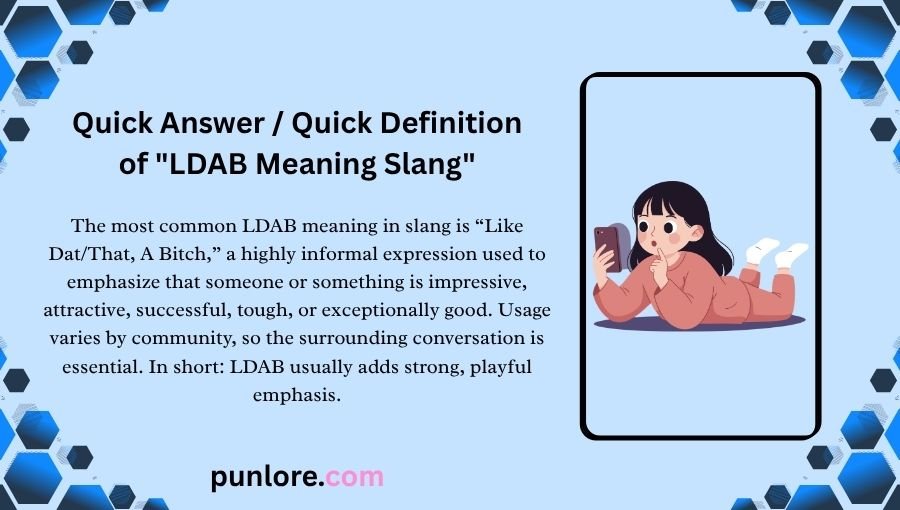 Quick Answer / Quick Definition of "LDAB Meaning Slang"

The most common LDAB meaning in slang is “Like Dat/That, A Bitch,” a highly informal expression used to emphasize that someone or something is impressive, attractive, successful, tough, or exceptionally good. Usage varies by community, so the surrounding conversation is essential. In short: LDAB usually adds strong, playful emphasis.

punlore.com